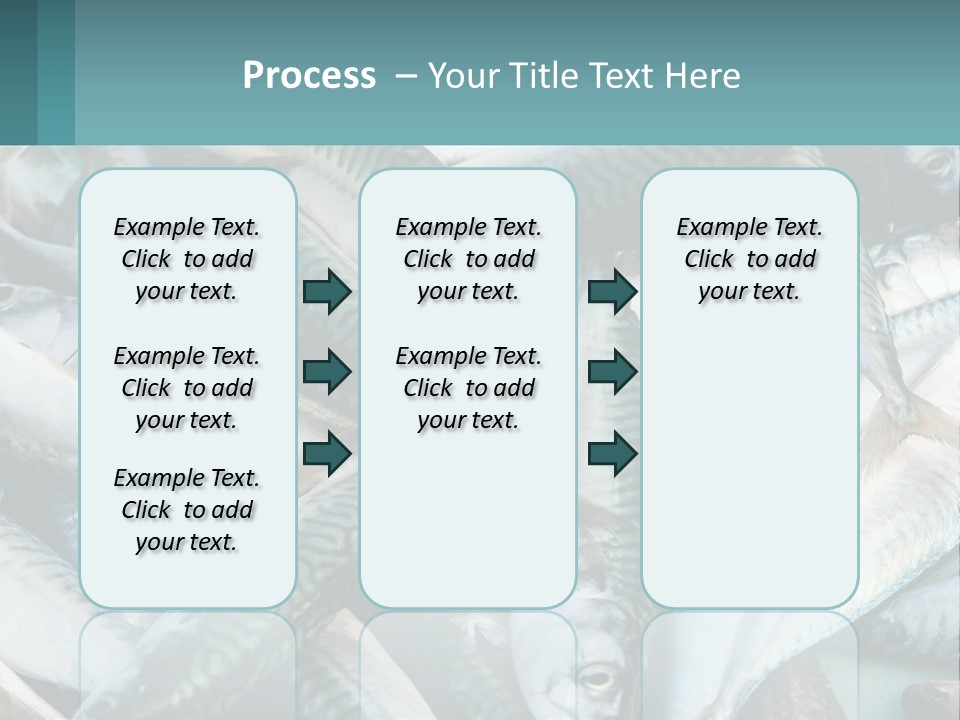 Process – Your Title Text Here

Example Text. Click to add your text.

Example Text. Click to add your text.

Example Text. Click to add your text.

Example Text. Click to add your text.

Example Text. Click to add your text.

Example Text. Click to add your text.